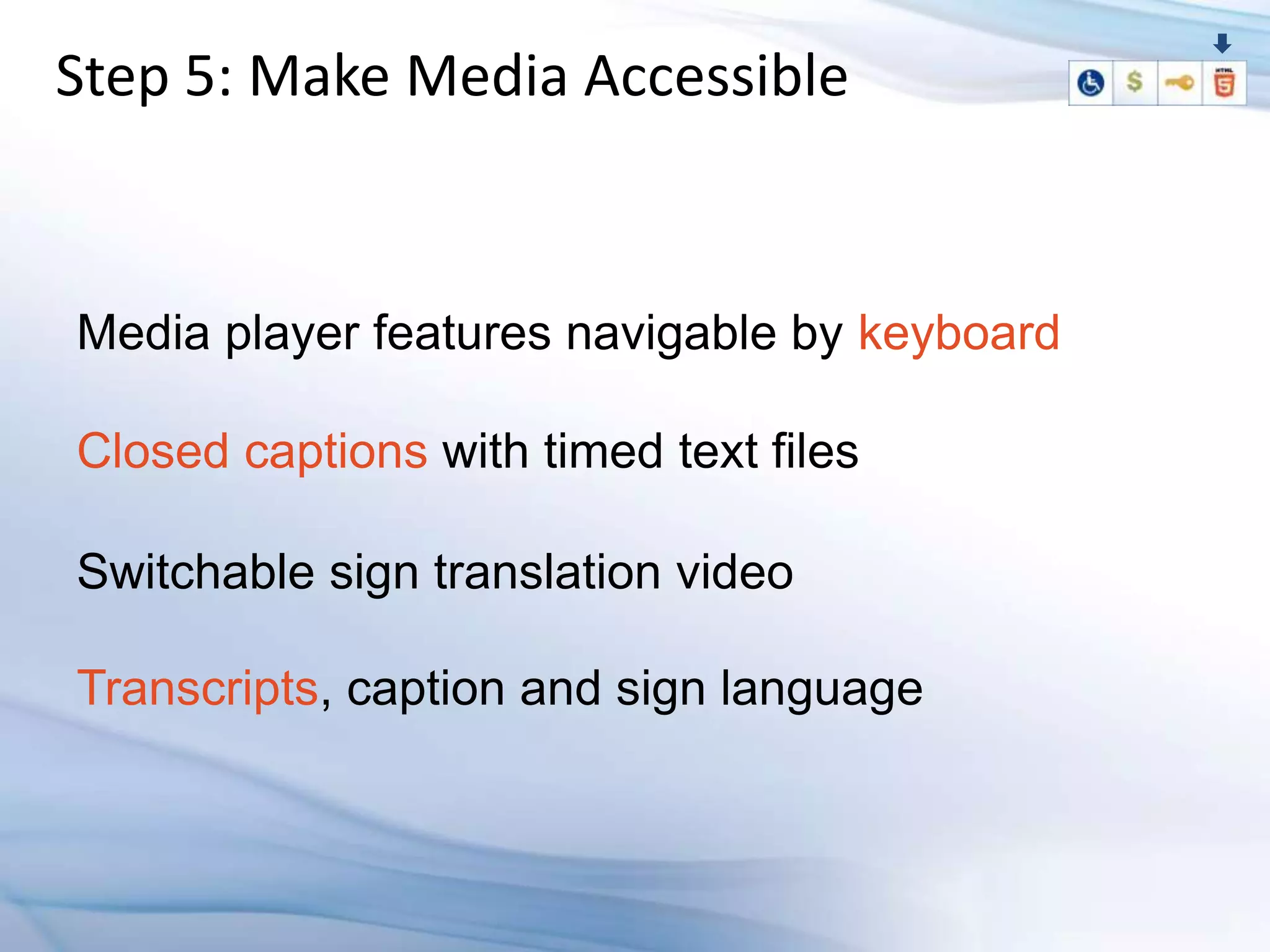 Step 5: Make Media Accessible

$ HTML 5

Media player features navigable by keyboard

Closed captions with timed text files

Switchable sign translation video

Transcripts, caption and sign language